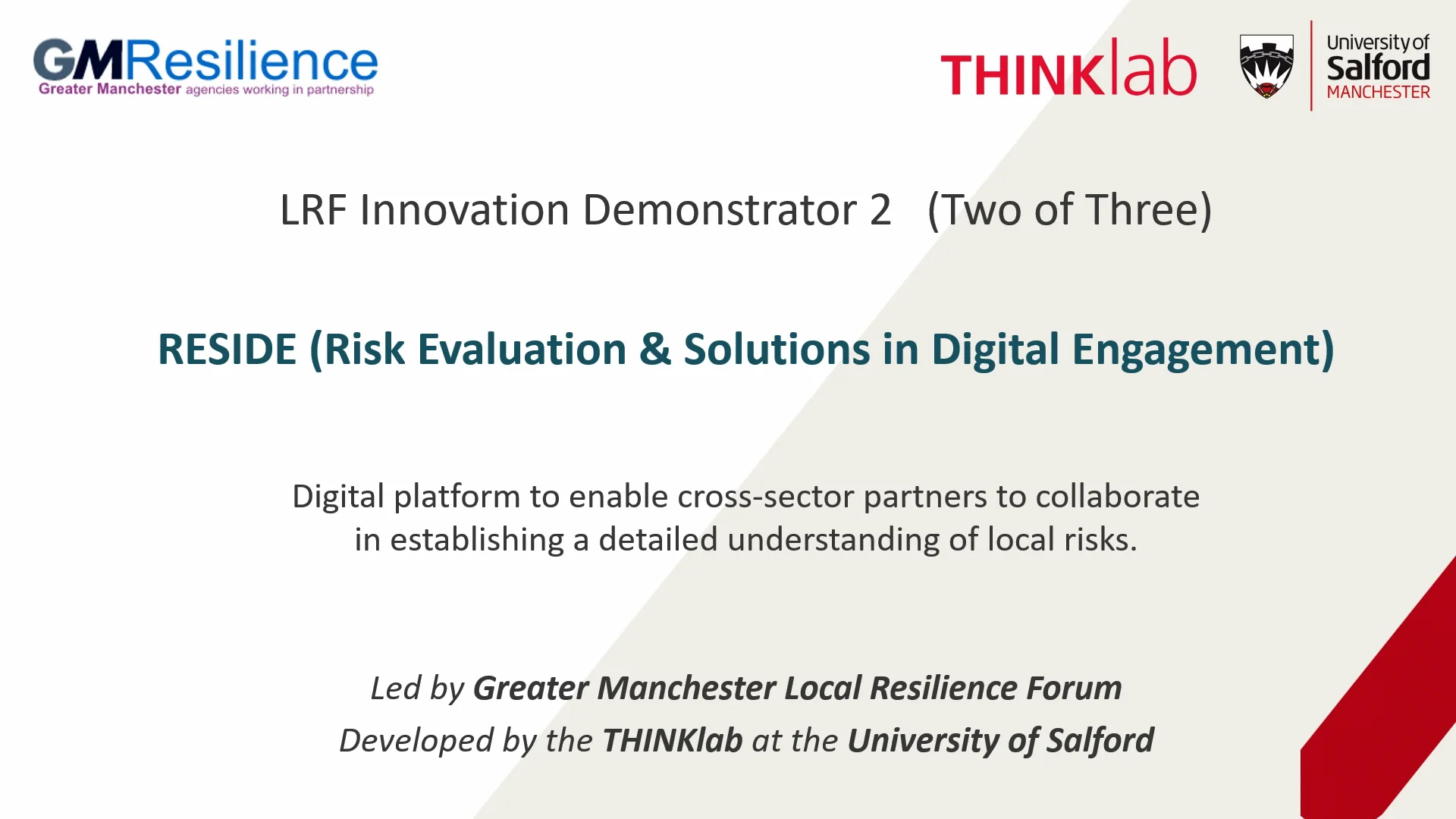 GMResilience
Greater Manchester agencies working in partnership

THINKlab

University of Salford MANCHESTER

LRF Innovation Demonstrator 2 (Two of Three)

RESIDE (Risk Evaluation & Solutions in Digital Engagement)

Digital platform to enable cross-sector partners to collaborate in establishing a detailed understanding of local risks.

Led by Greater Manchester Local Resilience Forum
Developed by the THINKlab at the University of Salford